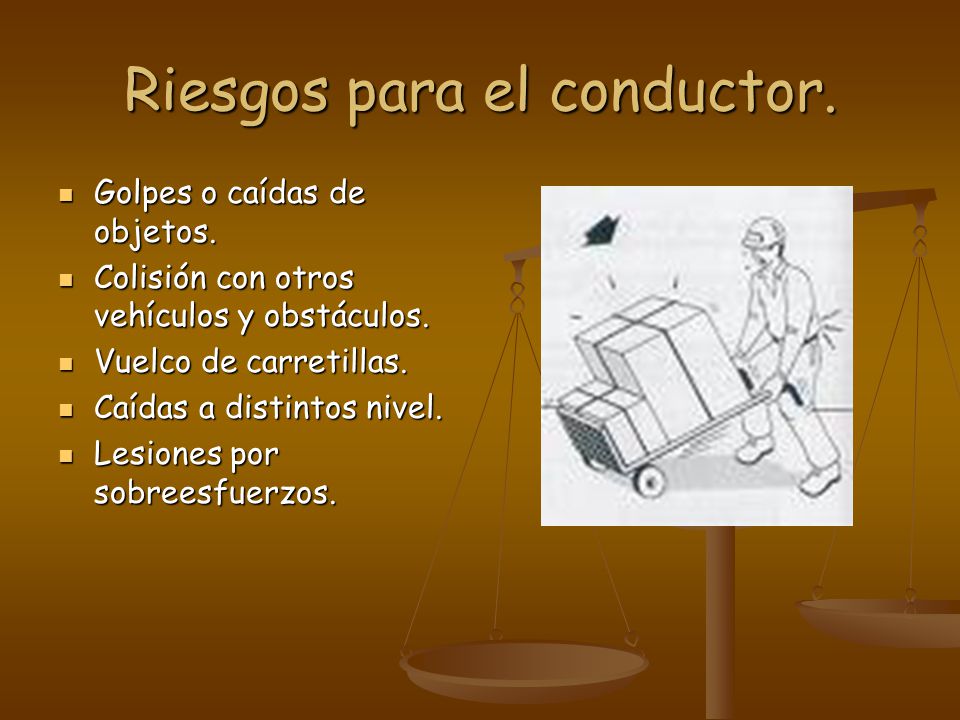 Riesgos para el conductor.

- Golpes o caídas de objetos.
- Colisión con otros vehículos y obstáculos.
- Vuelco de carretillas.
- Caídas a distintos nivel.
- Lesiones por sobreesfuerzos.